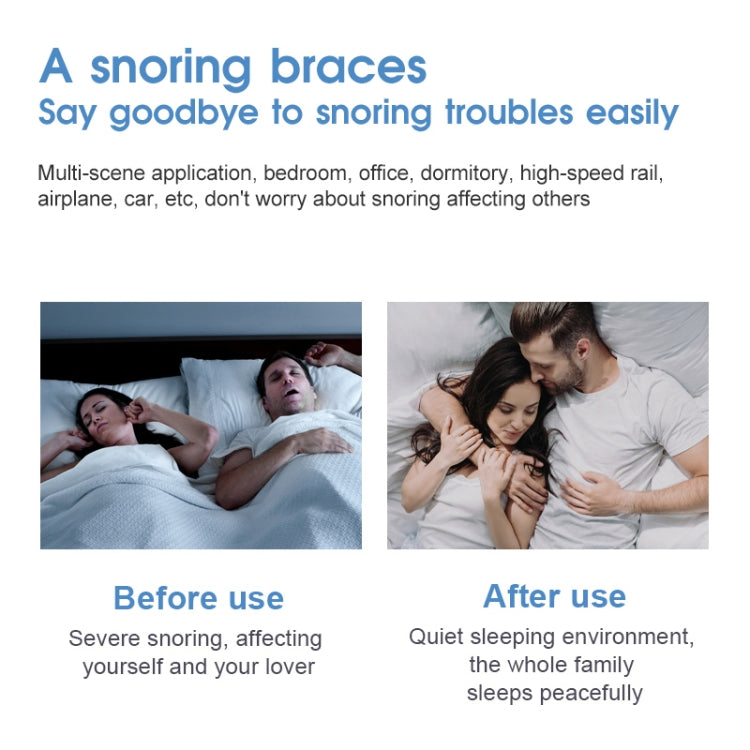 A snoring braces
Say goodbye to snoring troubles easily

Multi-scene application, bedroom, office, dormitory, high-speed rail, airplane, car, etc, don't worry about snoring affecting others

Before use
Severe snoring, affecting yourself and your lover

After use
Quiet sleeping environment, the whole family sleeps peacefully